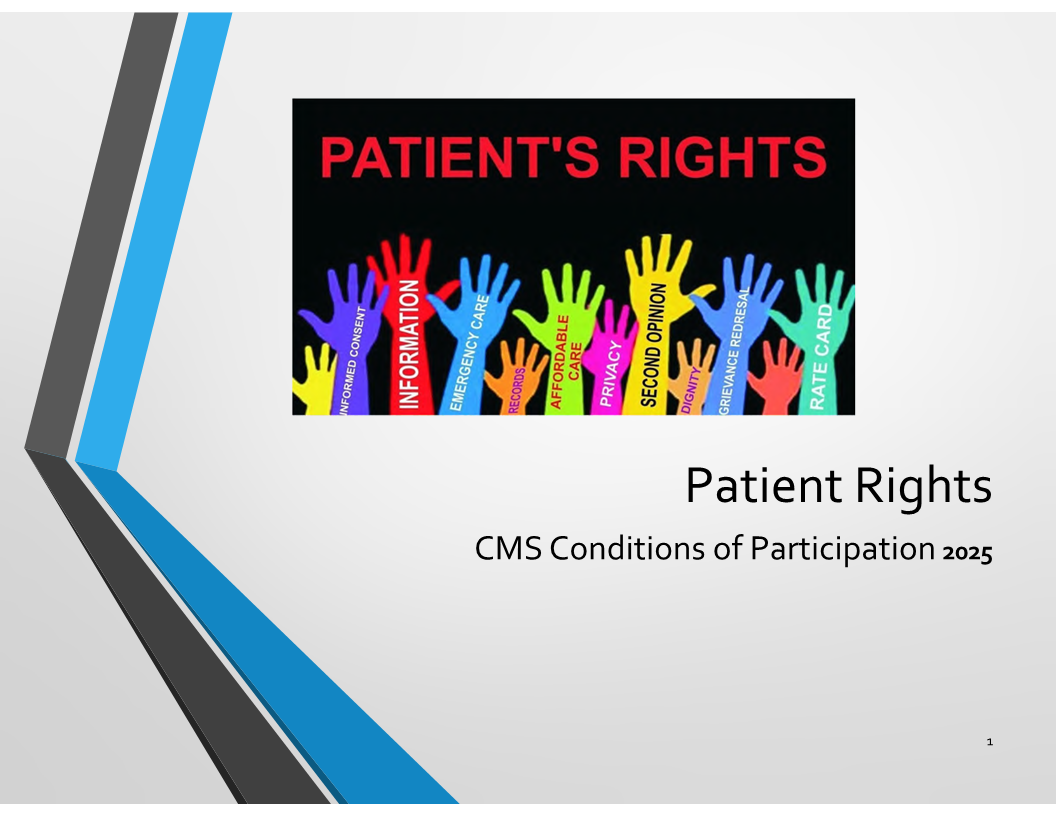 PATIENT'S RIGHTS

INFORMED CONSENT
INFORMATION
EMERGENCY CARE
RECORDS
AFFORDABLE CARE
PRIVACY
SECOND OPINION
DIGNITY
GRIEVANCE REDRESAL
RATE CARD

Patient Rights

CMS Conditions of Participation 2025

1